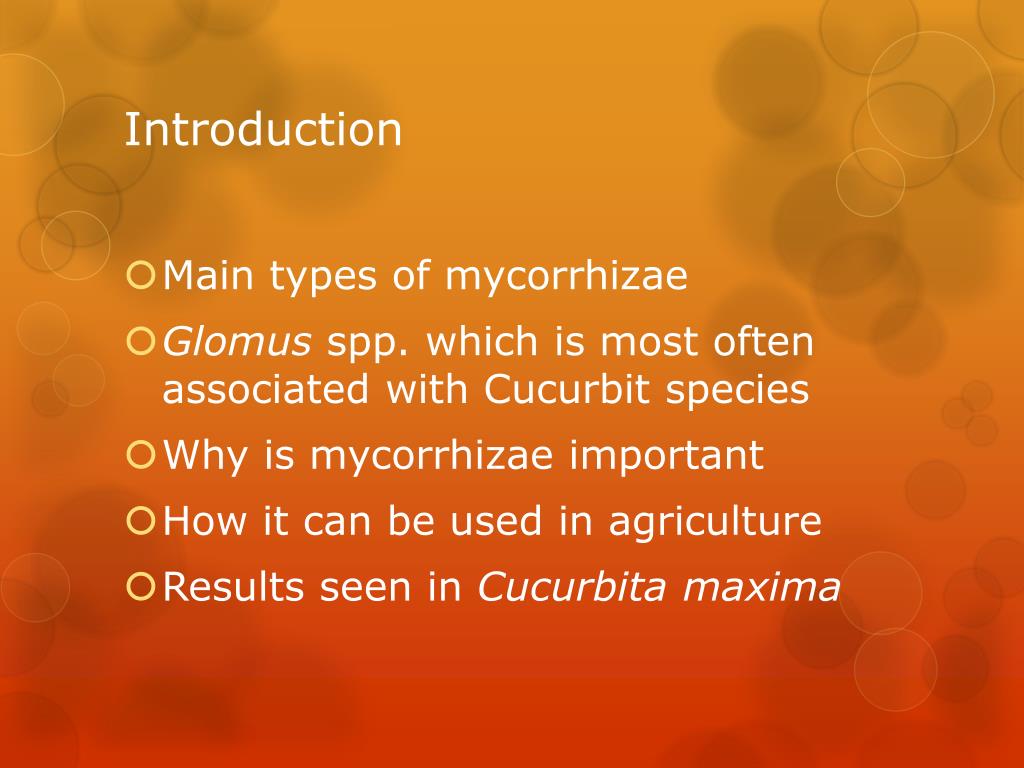 Introduction

Main types of mycorrhizae

Glomus spp. which is most often associated with Cucurbit species

Why is mycorrhizae important

How it can be used in agriculture

Results seen in Cucurbita maxima